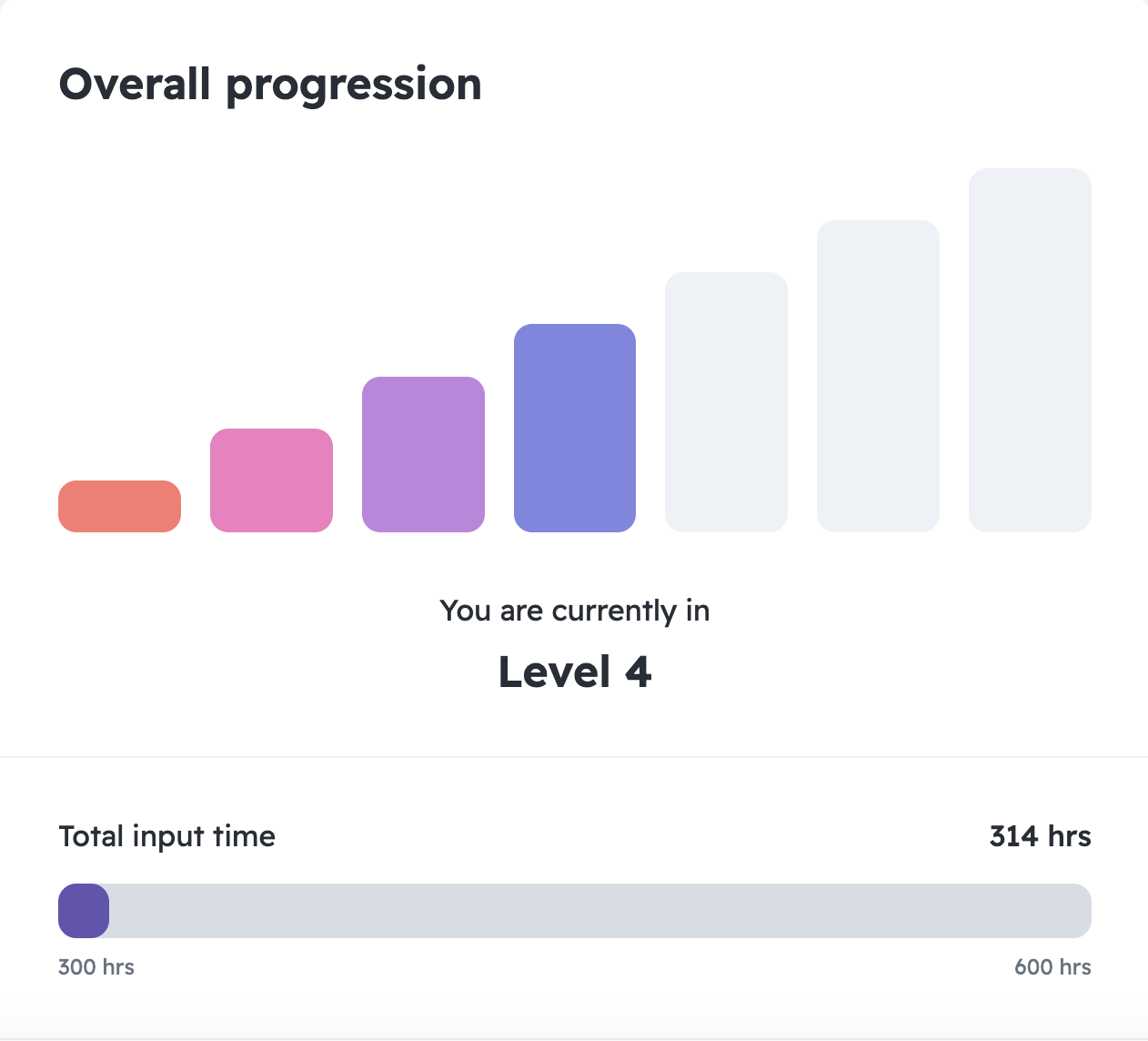 Overall progression

You are currently in

Level 4

Total input time

314 hrs

300 hrs

600 hrs